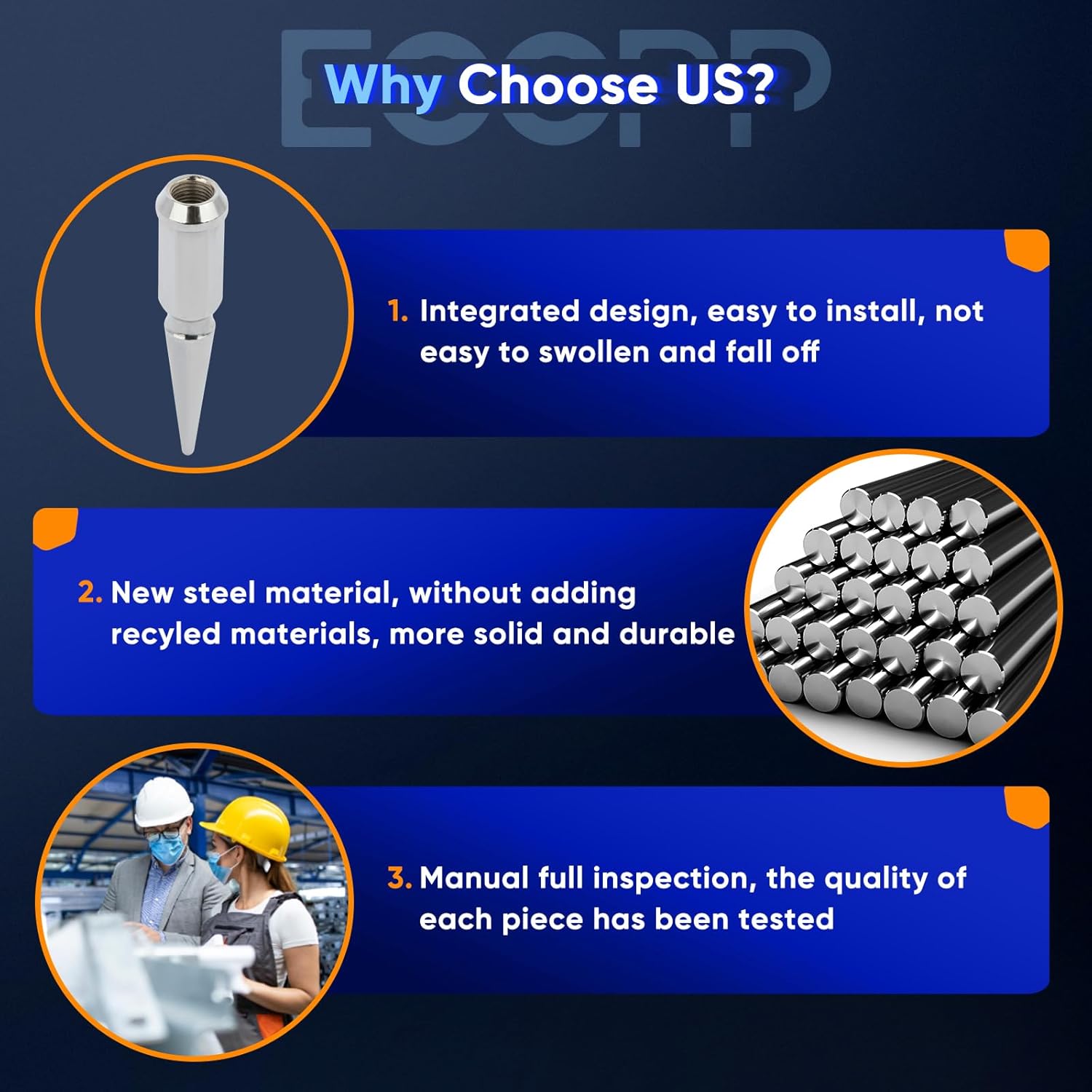 ECCPP

Why Choose US?

1. Integrated design, easy to install, not easy to swollen and fall off

2. New steel material, without adding recyled materials, more solid and durable

3. Manual full inspection, the quality of each piece has been tested